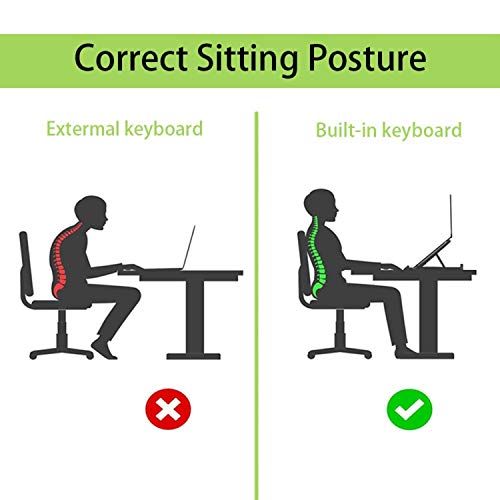 Correct Sitting Posture

Extermal keyboard

Built-in keyboard